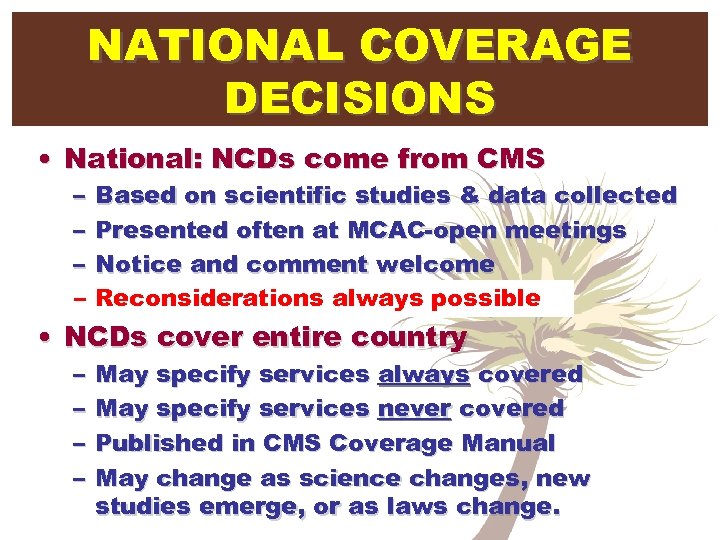 NATIONAL COVERAGE DECISIONS

• National: NCDs come from CMS
– Based on scientific studies & data collected
– Presented often at MCAC-open meetings
– Notice and comment welcome
– Reconsiderations always possible

• NCDs cover entire country
– May specify services always covered
– May specify services never covered
– Published in CMS Coverage Manual
– May change as science changes, new studies emerge, or as laws change.